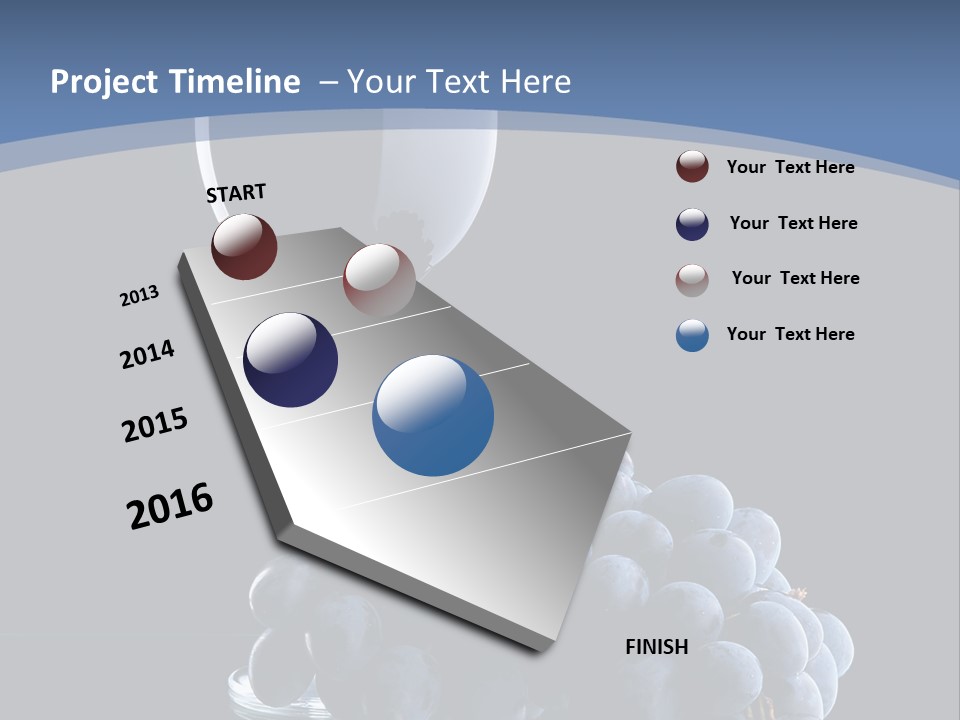 Project Timeline – Your Text Here

START

2013

2014

2015

2016

FINISH

Your Text Here

Your Text Here

Your Text Here

Your Text Here